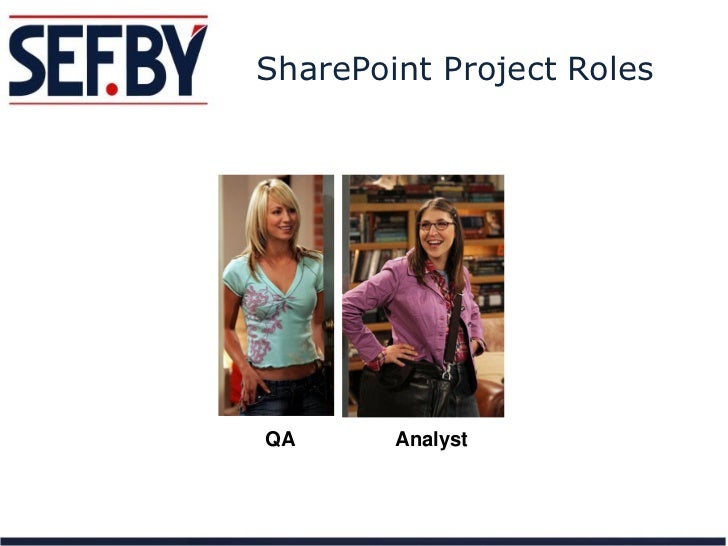 SEF.BY

SharePoint Project Roles

QA

Analyst